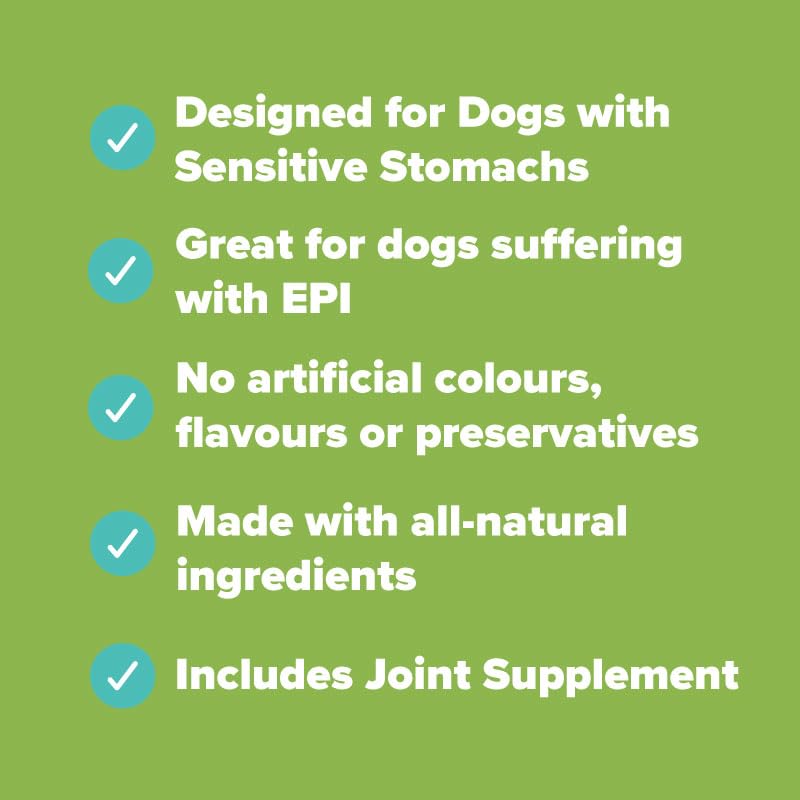 Designed for Dogs with Sensitive Stomachs

Great for dogs suffering with EPI

No artificial colours, flavours or preservatives

Made with all-natural ingredients

Includes Joint Supplement